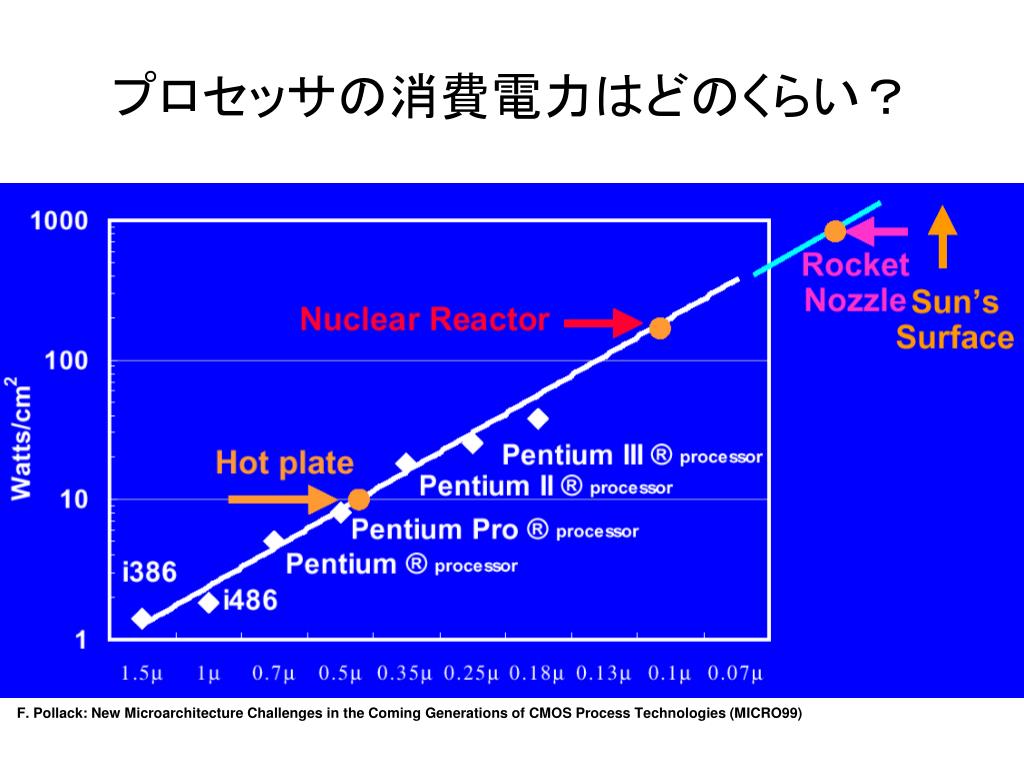 プロセッサの消費電力はどのくらい？

1000

100

10

1

Watts/cm$^2$

Rocket Nozzle

Sun's Surface

Nuclear Reactor

Hot plate

Pentium III ® processor

Pentium II ® processor

Pentium Pro ® processor

Pentium ® processor

i386

i486

1.5μ 1μ 0.7μ 0.5μ 0.35μ 0.25μ 0.18μ 0.13μ 0.1μ 0.07μ

F. Pollack: New Microarchitecture Challenges in the Coming Generations of CMOS Process Technologies (MICRO99)